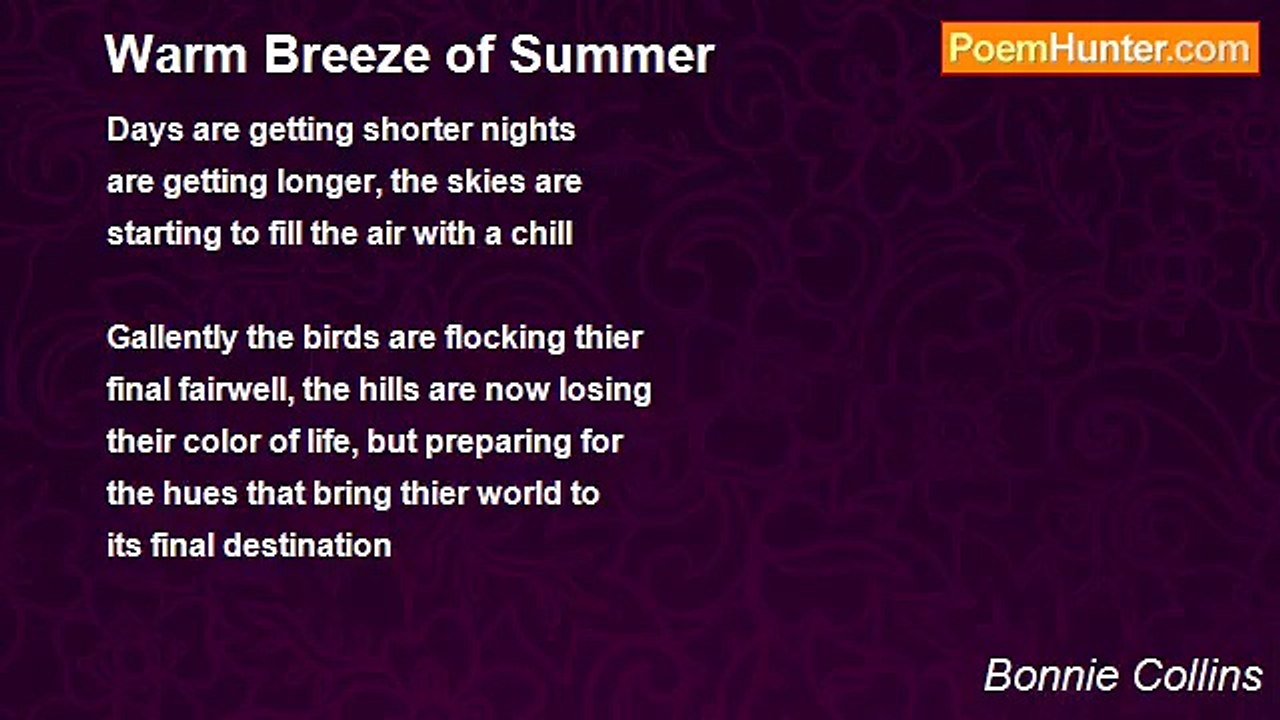 Warm Breeze of Summer

PoemHunter.com

Days are getting shorter nights
are getting longer, the skies are
starting to fill the air with a chill

Gallently the birds are flocking thier
final fairwell, the hills are now losing
their color of life, but preparing for
the hues that bring thier world to
its final destination

Bonnie Collins